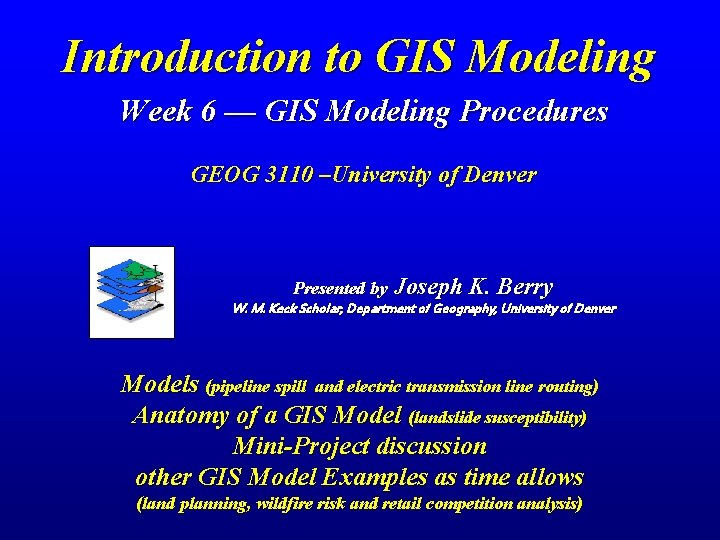 Introduction to GIS Modeling

Week 6 — GIS Modeling Procedures

GEOG 3110 –University of Denver

Presented by Joseph K. Berry
W. M. Keck Scholar, Department of Geography, University of Denver

Models (pipeline spill and electric transmission line routing)
Anatomy of a GIS Model (landslide susceptibility)
Mini-Project discussion
other GIS Model Examples as time allows
(land planning, wildfire risk and retail competition analysis)